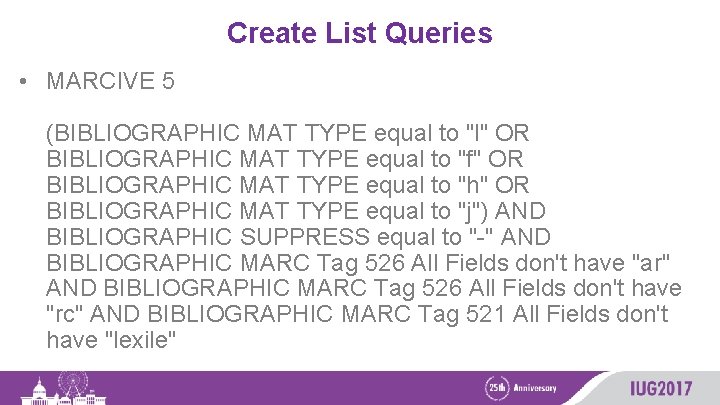 Create List Queries

• MARCIVE 5

(BIBLIOGRAPHIC MAT TYPE equal to "l" OR BIBLIOGRAPHIC MAT TYPE equal to "f" OR BIBLIOGRAPHIC MAT TYPE equal to "h" OR BIBLIOGRAPHIC MAT TYPE equal to "j") AND BIBLIOGRAPHIC SUPPRESS equal to "-" AND BIBLIOGRAPHIC MARC Tag 526 All Fields don't have "ar" AND BIBLIOGRAPHIC MARC Tag 526 All Fields don't have "rc" AND BIBLIOGRAPHIC MARC Tag 521 All Fields don't have "lexile"

25th Anniversary

IUG2017